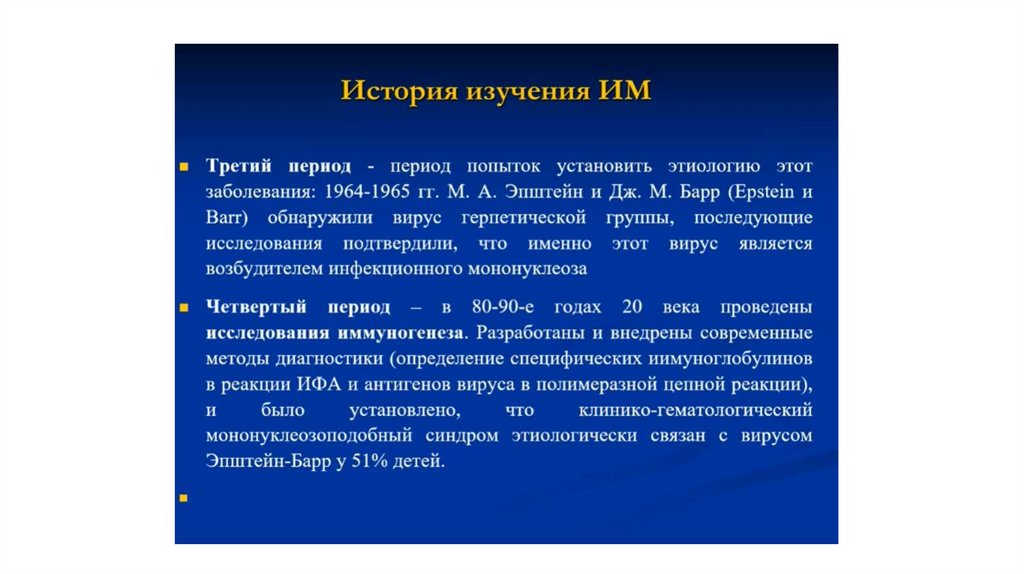 История изучения ИМ

Третий период - период попыток установить этиологию этот заболевания: 1964-1965 гг. М. А. Эпштейн и Дж. М. Барр (Epstein и Barr) обнаружили вирус герпетической группы, последующие исследования подтвердили, что именно этот вирус является возбудителем инфекционного мононуклеоза

Четвертый период – в 80-90-е годах 20 века проведены исследования иммуногенеза. Разработаны и внедрены современные методы диагностики (определение специфических иимуноглобулинов в реакции ИФА и антигенов вируса в полимеразной цепной реакции), и было установлено, что клинико-гематологический мононуклеозоподобный синдром этиологически связан с вирусом Эпштейн-Барр у 51% детей.